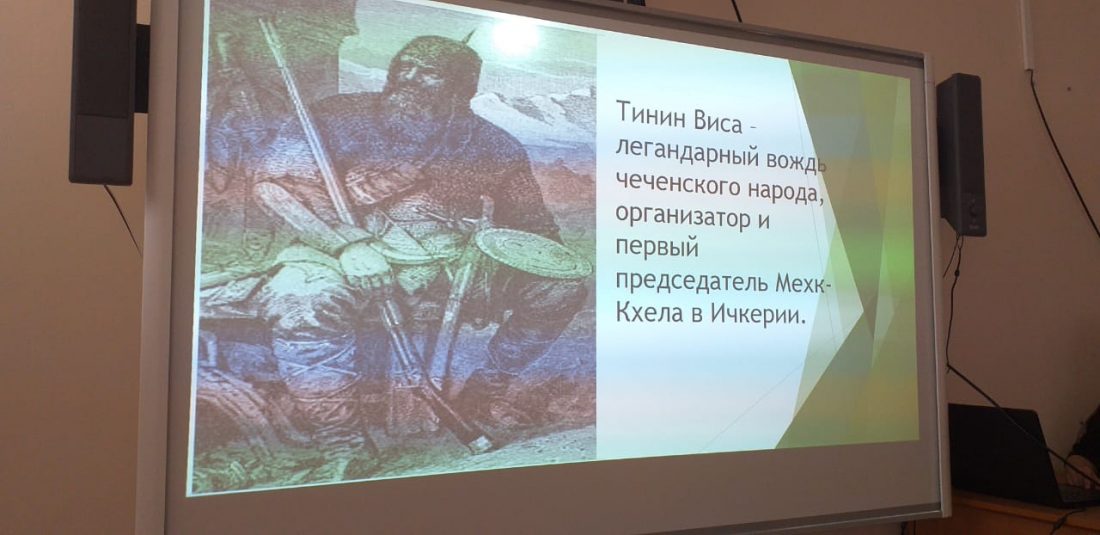 Тинин Виса – легандарный вождь чеченского народа, организатор и первый председатель Мехк-Кхела в Ичкерии.